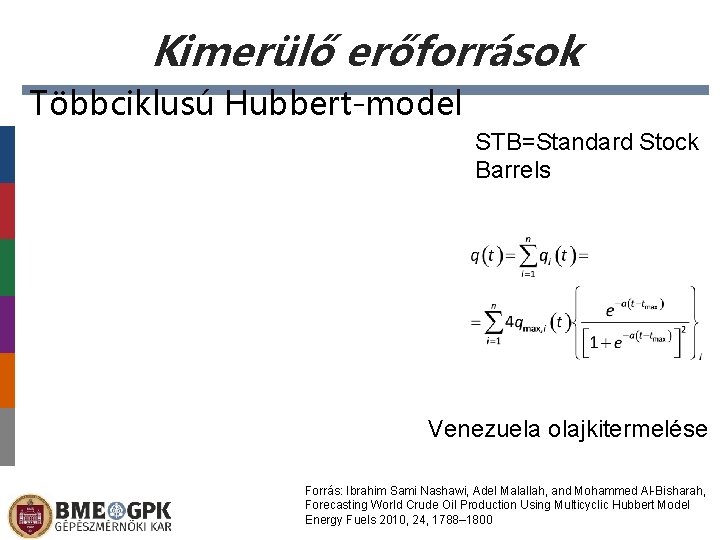 Kimerülő erőforrások

Többciklusú Hubbert-model

STB=Standard Stock Barrels

$q(t)=\sum_{i=1}^{n} q_i(t)=$

$=\sum_{i=1}^{n} 4q_{\max,i}(t)\left\{\frac{e^{-a(t-t_{\max})}}{\left[1+e^{-a(t-t_{\max})}\right]^2}\right\}_i$

Venezuela olajkitermelése

Forrás: Ibrahim Sami Nashawi, Adel Malallah, and Mohammed Al-Bisharah, Forecasting World Crude Oil Production Using Multicyclic Hubbert Model Energy Fuels 2010, 24, 1788–1800

BME GPK
GÉPÉSZMÉRNÖKI KAR